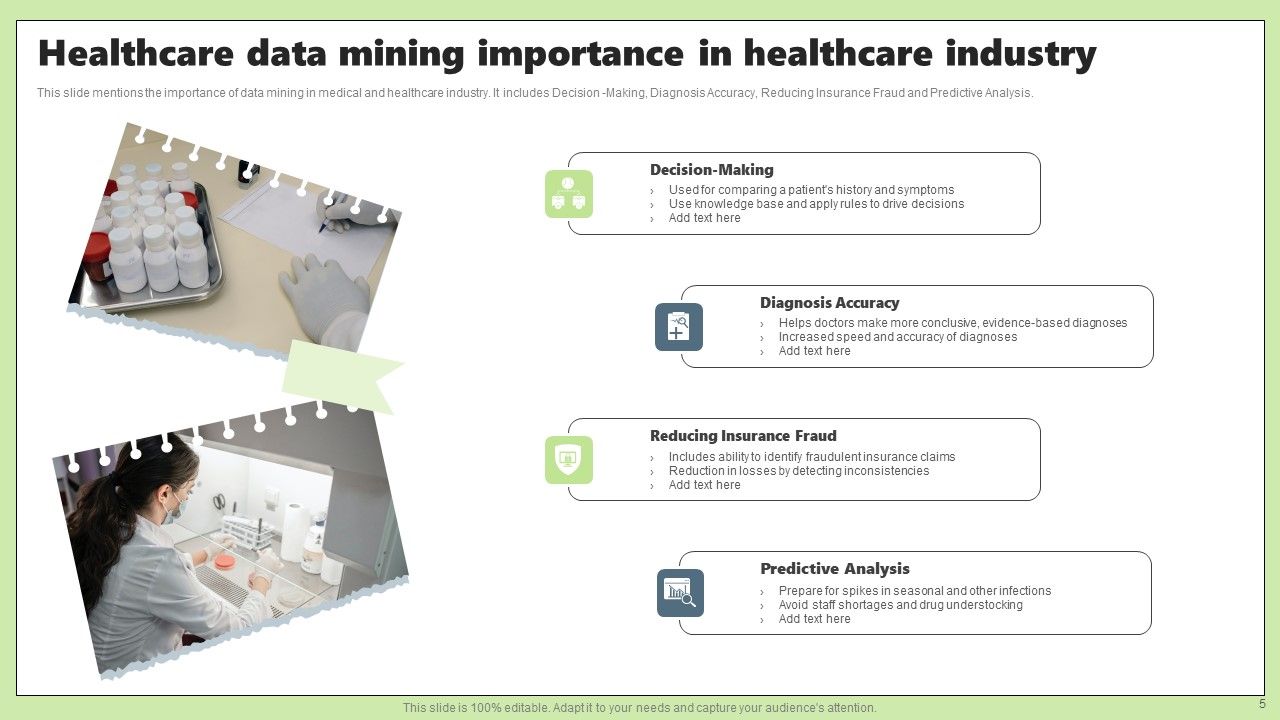 Healthcare data mining importance in healthcare industry

This slide mentions the importance of data mining in medical and healthcare industry. It includes Decision -Making, Diagnosis Accuracy, Reducing Insurance Fraud and Predictive Analysis.

Decision-Making
› Used for comparing a patient's history and symptoms
› Use knowledge base and apply rules to drive decisions
› Add text here

Diagnosis Accuracy
› Helps doctors make more conclusive, evidence-based diagnoses
› Increased speed and accuracy of diagnoses
› Add text here

Reducing Insurance Fraud
› Includes ability to identify fraudulent insurance claims
› Reduction in losses by detecting inconsistencies
› Add text here

Predictive Analysis
› Prepare for spikes in seasonal and other infections
› Avoid staff shortages and drug understocking
› Add text here

This slide is 100% editable. Adapt it to your needs and capture your audience's attention.

5